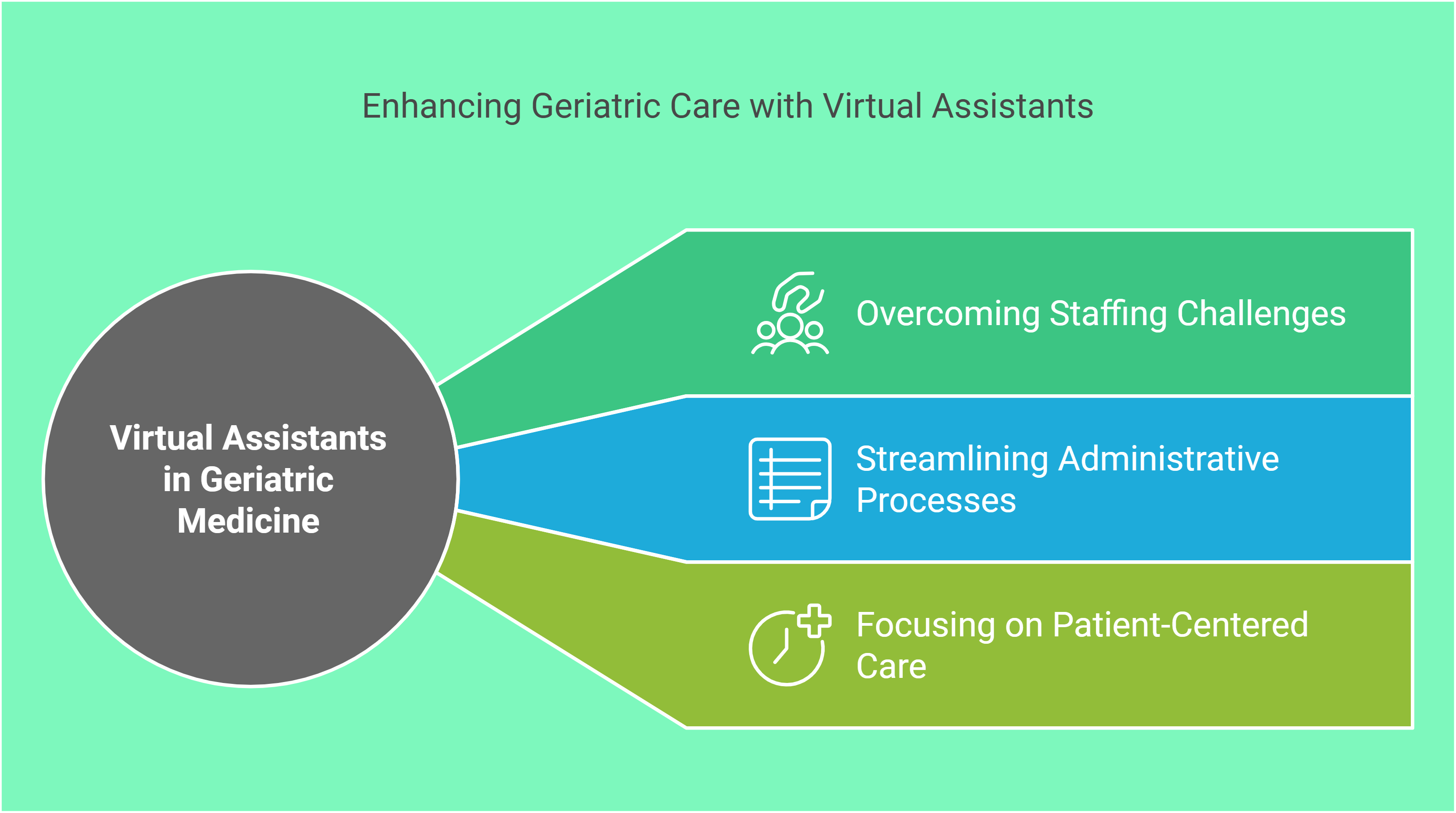 Enhancing Geriatric Care with Virtual Assistants

Virtual Assistants in Geriatric Medicine

Overcoming Staffing Challenges

Streamlining Administrative Processes

Focusing on Patient-Centered Care